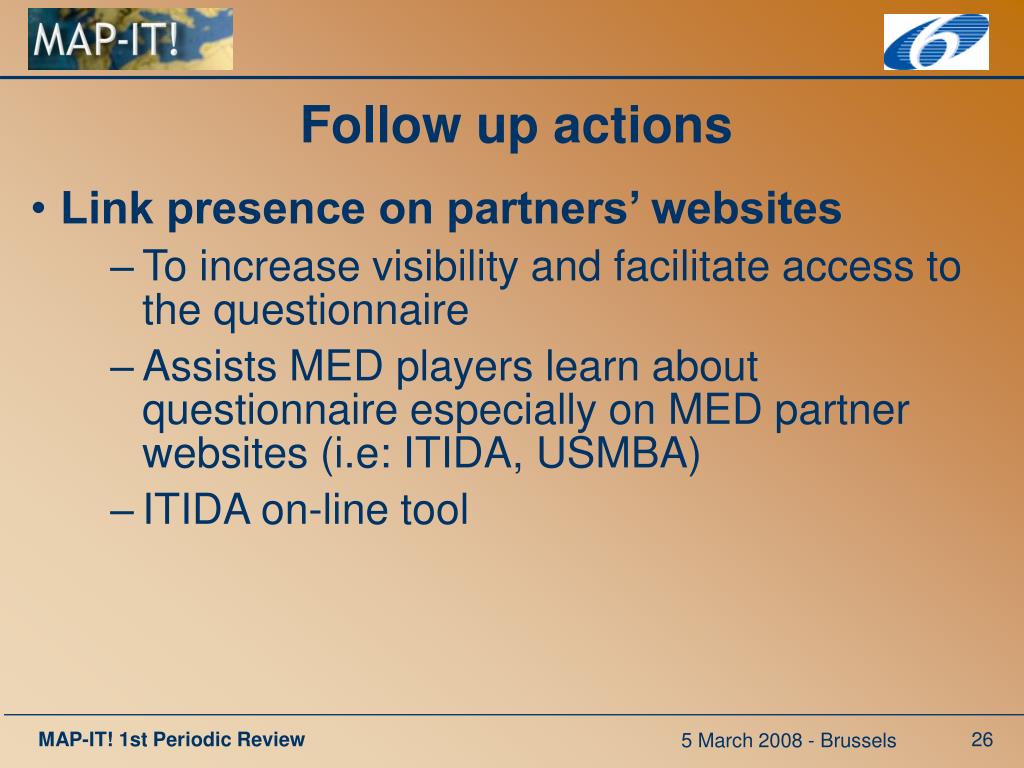 MAP-IT!

Follow up actions

• Link presence on partners' websites
– To increase visibility and facilitate access to the questionnaire
– Assists MED players learn about questionnaire especially on MED partner websites (i.e: ITIDA, USMBA)
– ITIDA on-line tool

MAP-IT! 1st Periodic Review

5 March 2008 - Brussels

26